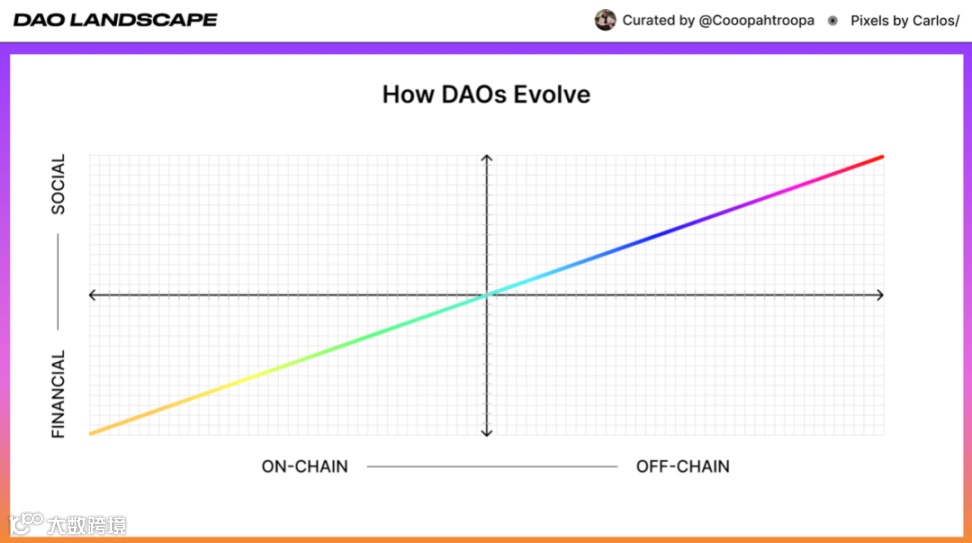 DAO LANDSCAPE

Curated by @Cooopahtroopa Pixels by Carlos/

How DAOs Evolve

SOCIAL

FINANCIAL

ON-CHAIN

OFF-CHAIN

大数跨境